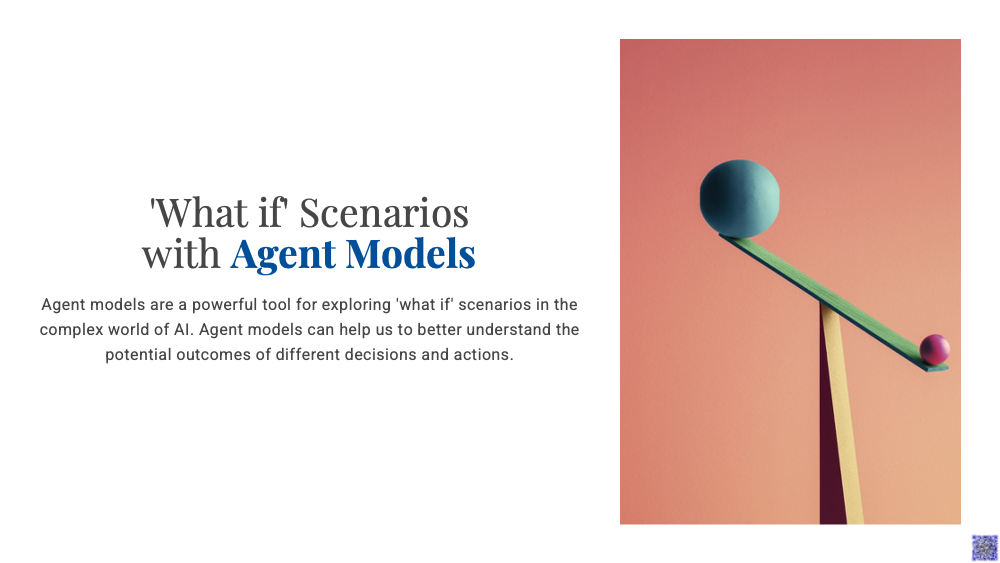 'What if' Scenarios with Agent Models

Agent models are a powerful tool for exploring 'what if' scenarios in the complex world of AI. Agent models can help us to better understand the potential outcomes of different decisions and actions.